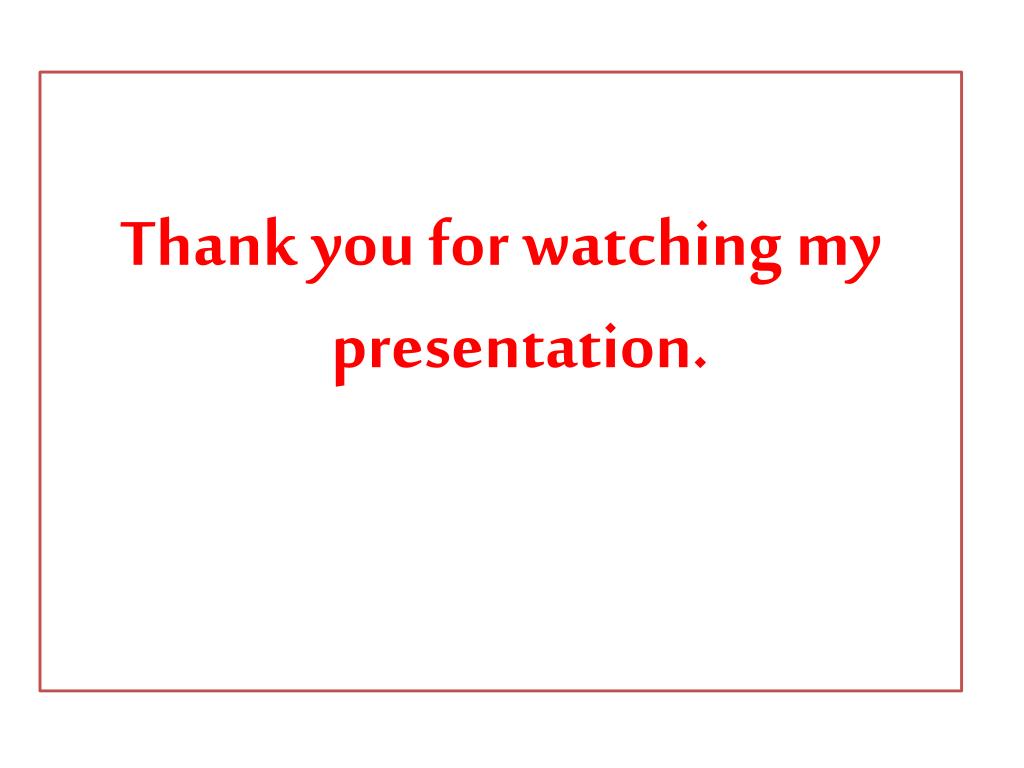 Thank you for watching my presentation.